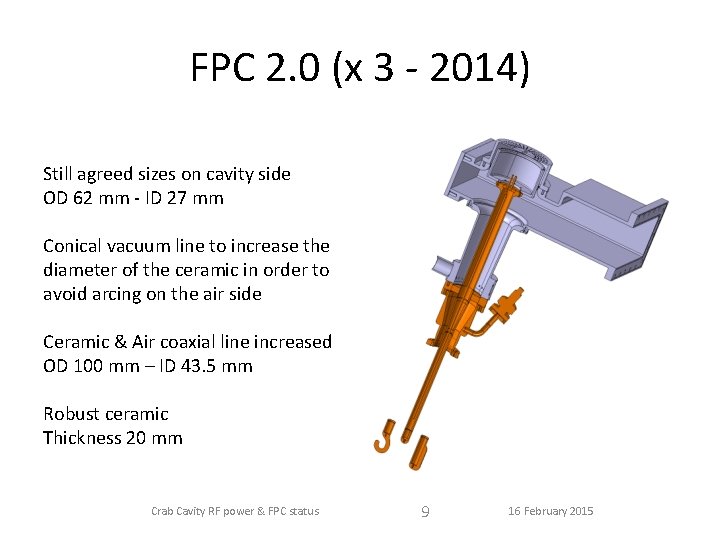 FPC 2.0 (x 3 - 2014)

Still agreed sizes on cavity side
OD 62 mm - ID 27 mm

Conical vacuum line to increase the diameter of the ceramic in order to avoid arcing on the air side

Ceramic & Air coaxial line increased
OD 100 mm – ID 43.5 mm

Robust ceramic
Thickness 20 mm

Crab Cavity RF power & FPC status

9

16 February 2015